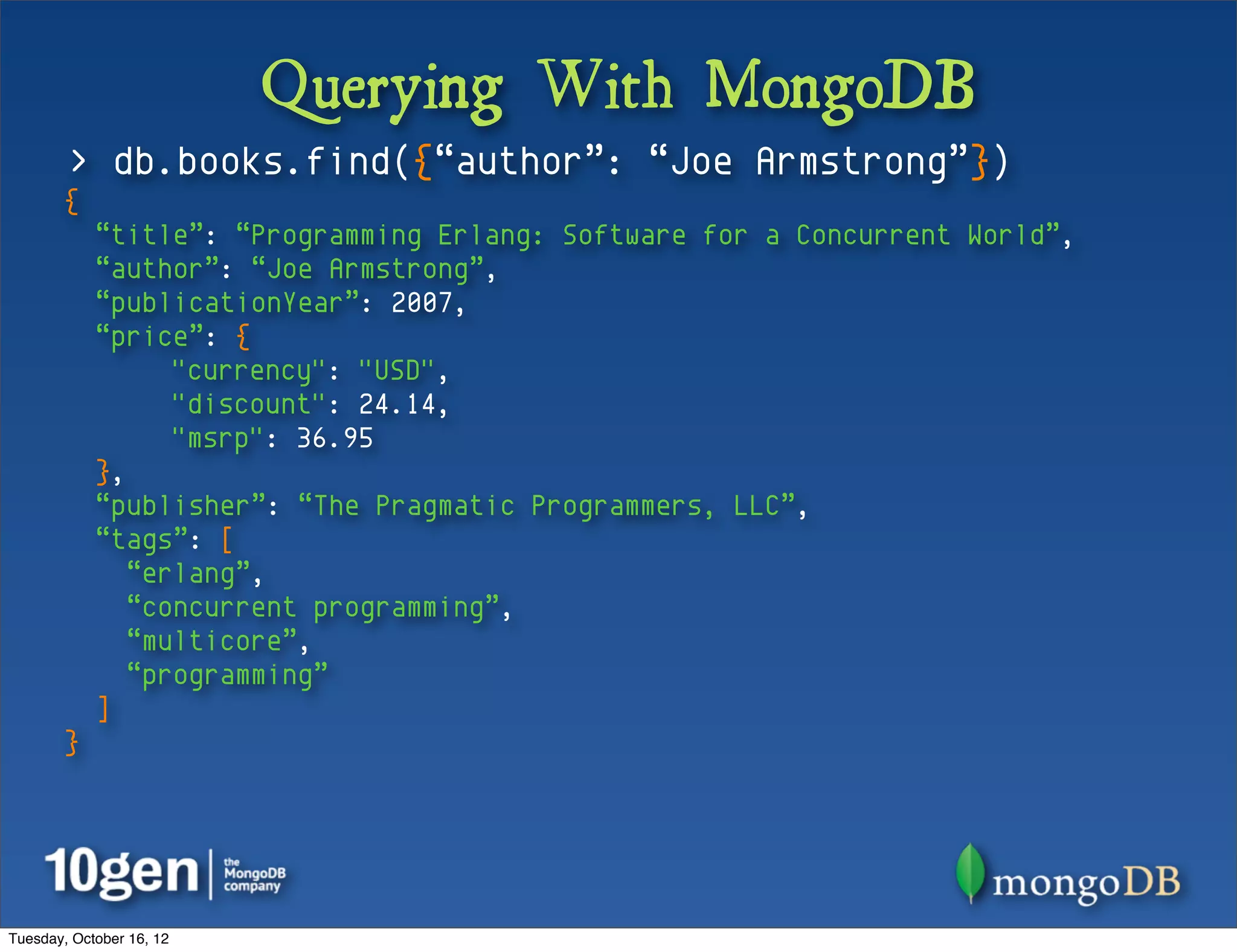 Querying With MongoDB

> db.books.find({“author”: “Joe Armstrong”})
{
“title”: “Programming Erlang: Software for a Concurrent World”,
“author”: “Joe Armstrong”,
“publicationYear”: 2007,
“price”: {
"currency": "USD",
"discount": 24.14,
"msrp": 36.95
},
“publisher”: “The Pragmatic Programmers, LLC”,
“tags”: [
“erlang”,
“concurrent programming”,
“multicore”,
“programming”
]
}

10gen | the MongoDB company

mongoDB

Tuesday, October 16, 12